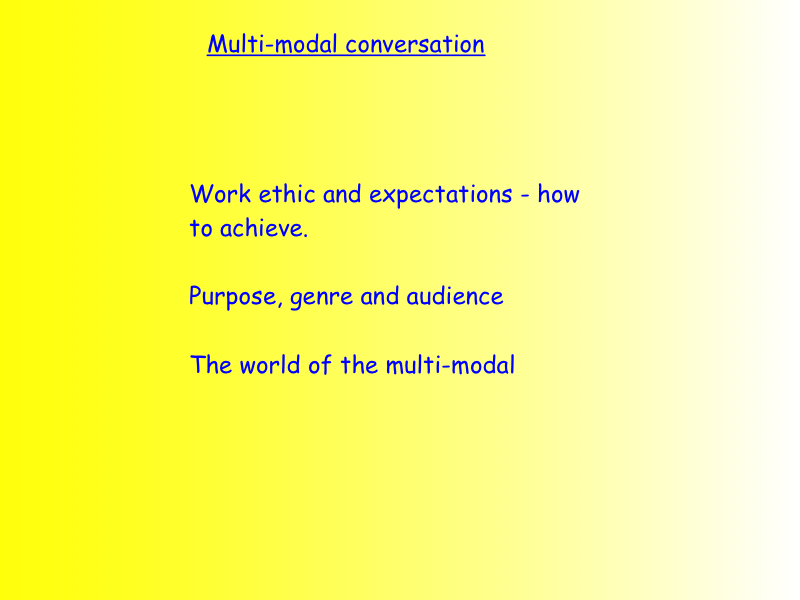 Multi-modal conversation

Work ethic and expectations - how to achieve.

Purpose, genre and audience

The world of the multi-modal